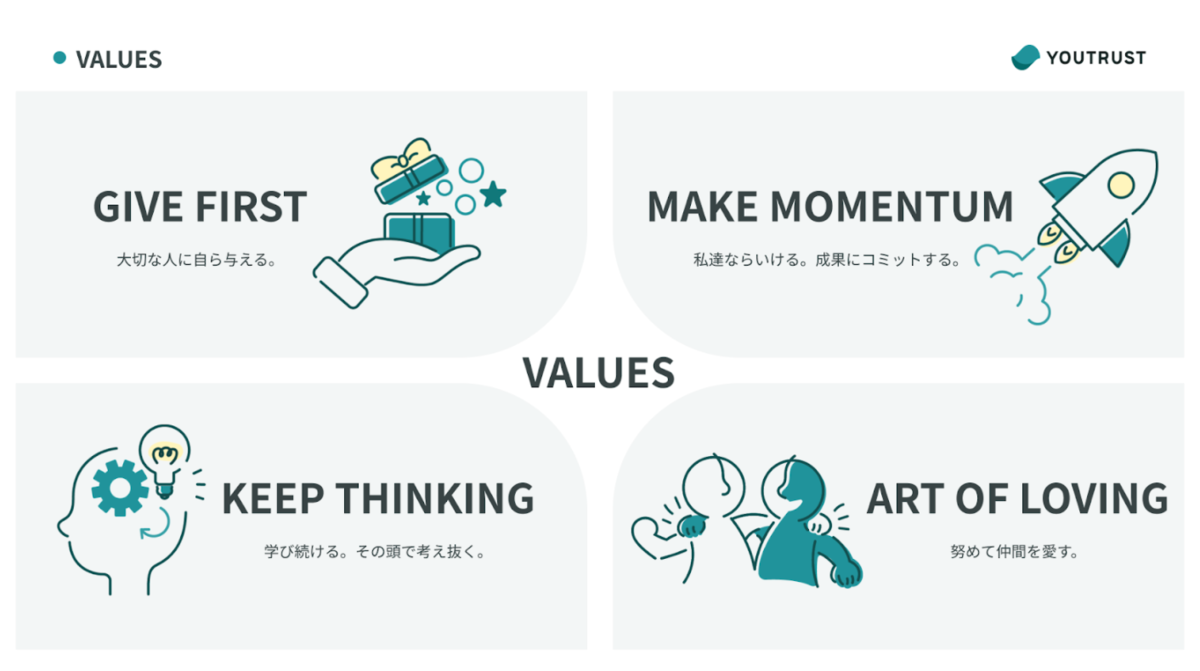 VALUES

YOUTRUST

GIVE FIRST

大切な人に自ら与える。

MAKE MOMENTUM

私達ならいける。成果にコミットする。

VALUES

KEEP THINKING

学び続ける。その頭で考え抜く。

ART OF LOVING

努めて仲間を愛す。